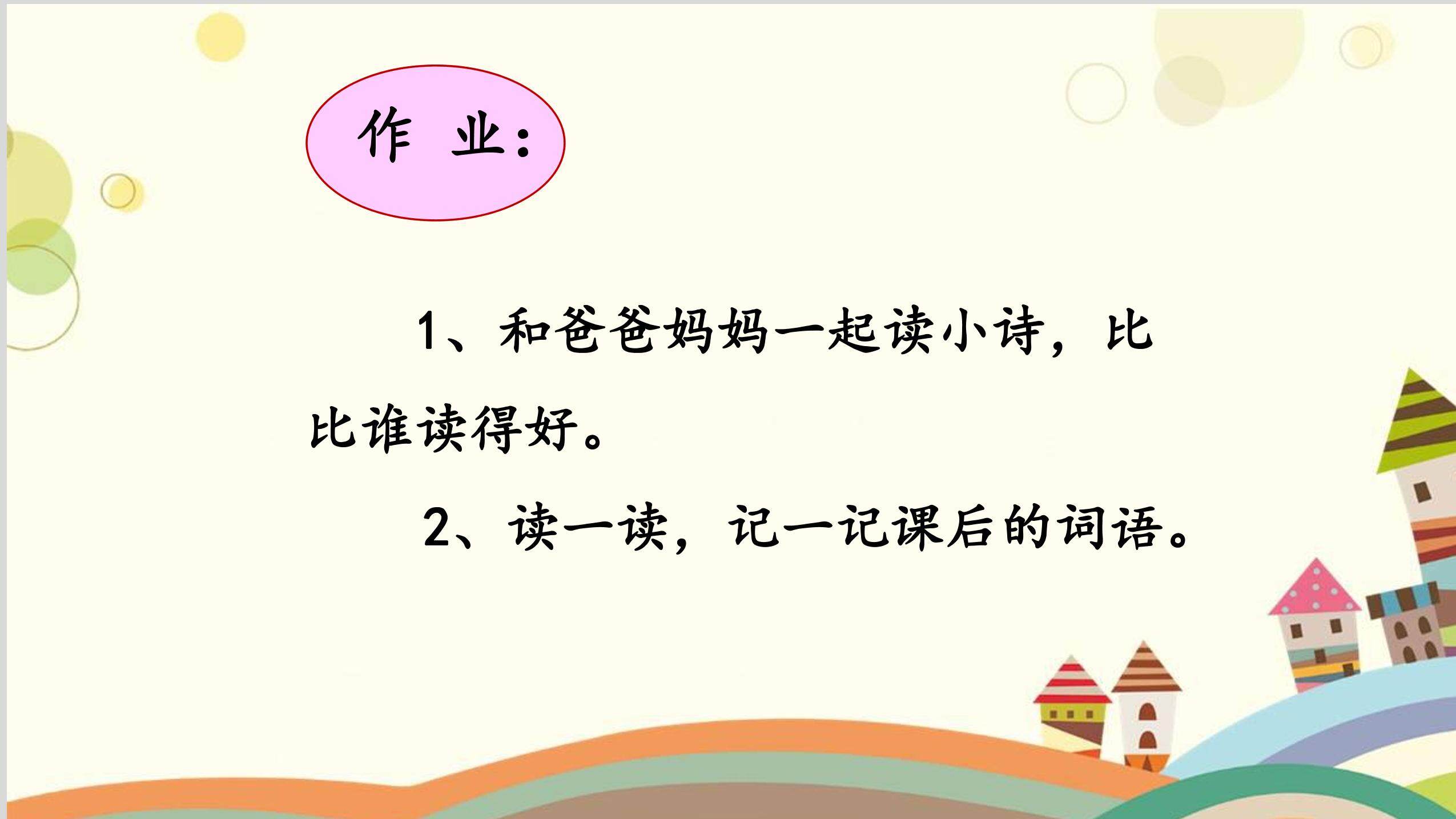 作 业：

1、和爸爸妈妈一起读小诗，比比谁读得好。

2、读一读，记一记课后的词语。